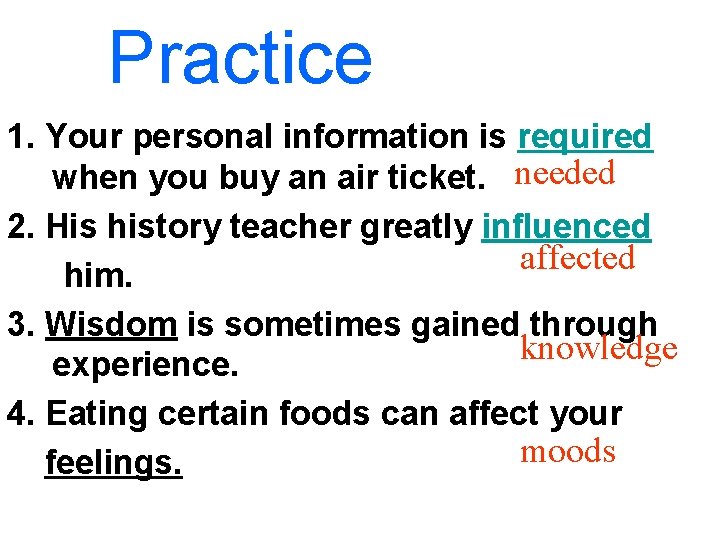 Practice

1. Your personal information is required when you buy an air ticket. needed

2. His history teacher greatly influenced him. affected

3. Wisdom is sometimes gained through experience. knowledge

4. Eating certain foods can affect your feelings. moods